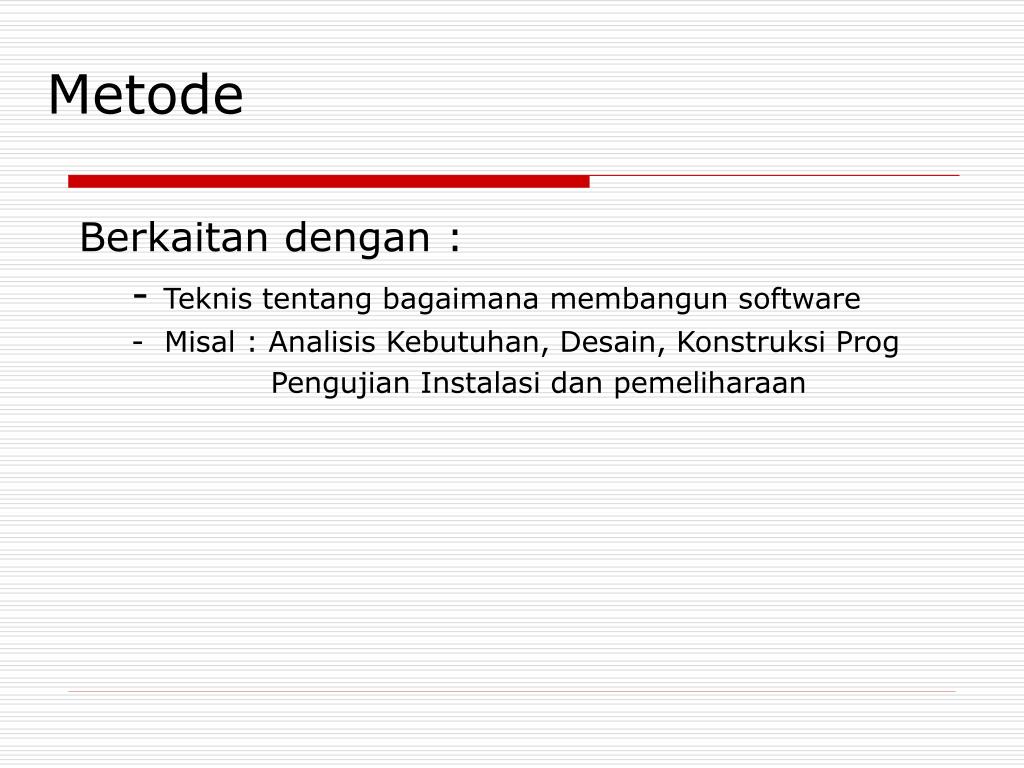 Metode

Berkaitan dengan :

- Teknis tentang bagaimana membangun software
- Misal : Analisis Kebutuhan, Desain, Konstruksi Prog Pengujian Instalasi dan pemeliharaan